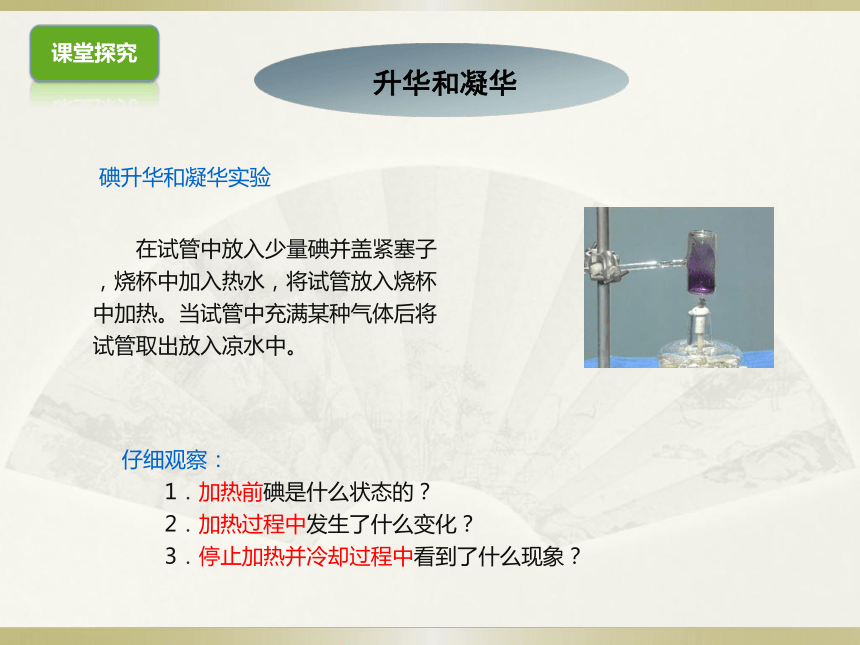 课堂探究

升华和凝华

碘升华和凝华实验

在试管中放入少量碘并盖紧塞子，烧杯中加入热水，将试管放入烧杯中加热。当试管中充满某种气体后将试管取出放入凉水中。

仔细观察：

1．加热前碘是什么状态的？

2．加热过程中发生了什么变化？

3．停止加热并冷却过程中看到了什么现象？